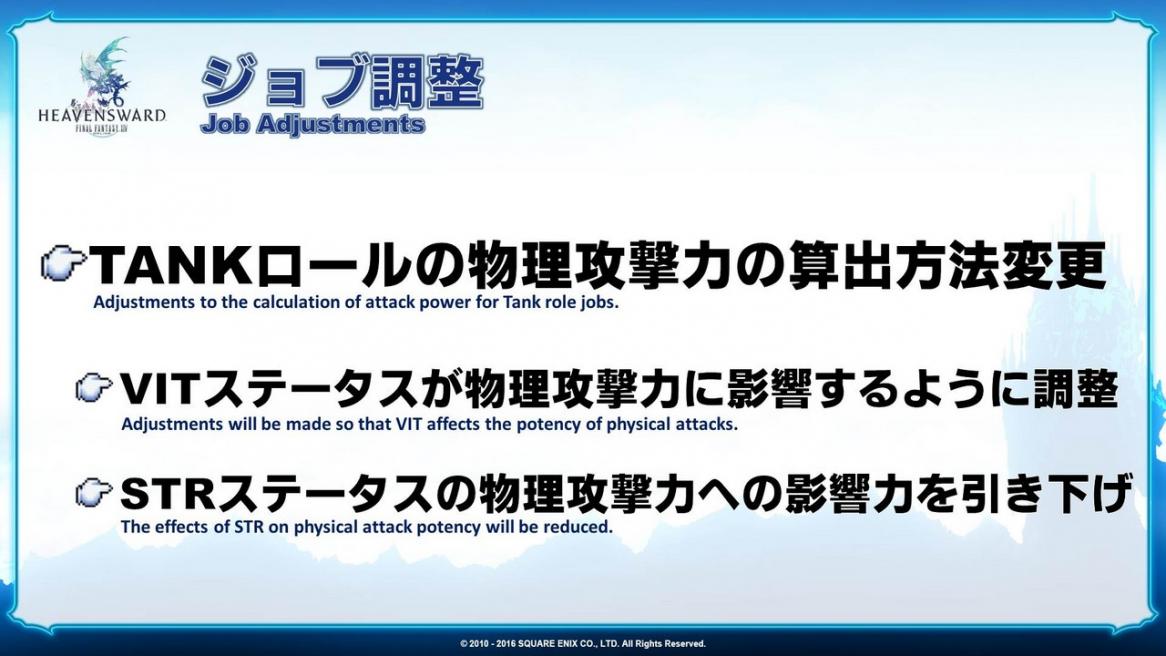 HEAVENSWARD
FINAL FANTASY XIV

ジョブ調整
Job Adjustments

TANKロールの物理攻撃力の算出方法変更
Adjustments to the calculation of attack power for Tank role jobs.

VITステータスが物理攻撃力に影響するように調整
Adjustments will be made so that VIT affects the potency of physical attacks.

STRステータスの物理攻撃力への影響力を引き下げ
The effects of STR on physical attack potency will be reduced.

© 2010 - 2016 SQUARE ENIX CO., LTD. All Rights Reserved.